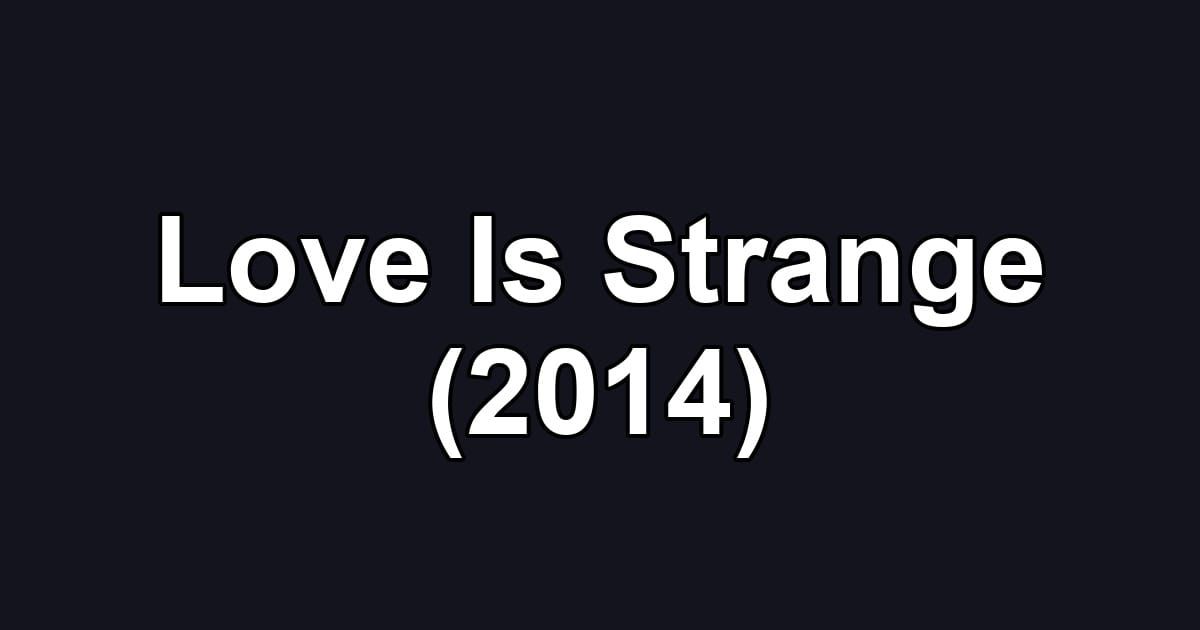 Love Is Strange (2014)